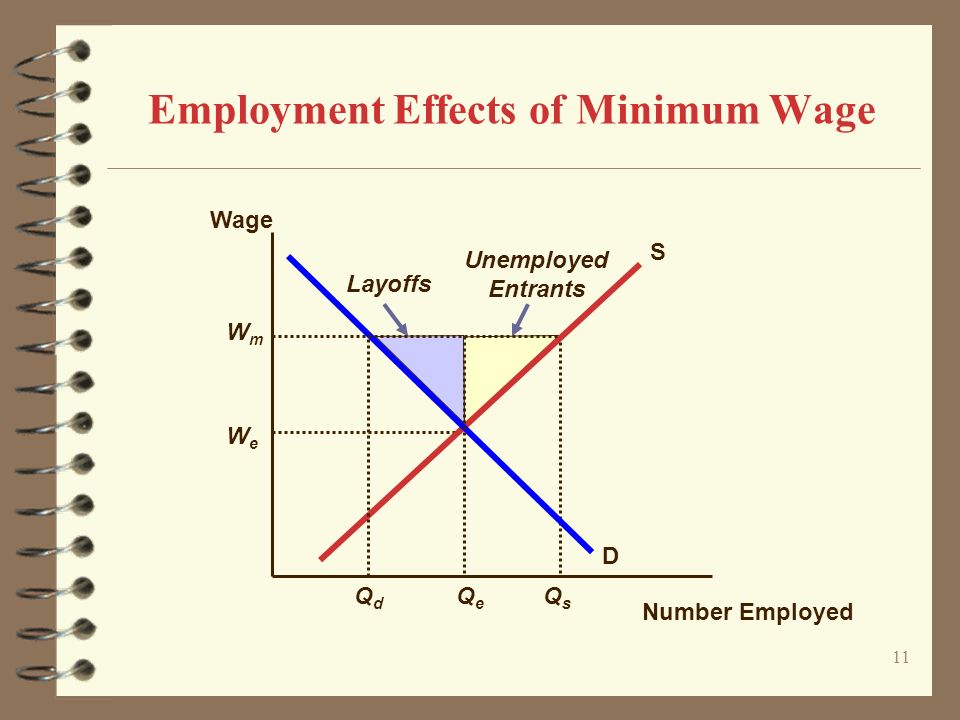 Employment Effects of Minimum Wage

Wage

Layoffs

Unemployed Entrants

S

$W_m$

$W_e$

D

$Q_d$

$Q_e$

$Q_s$

Number Employed

11